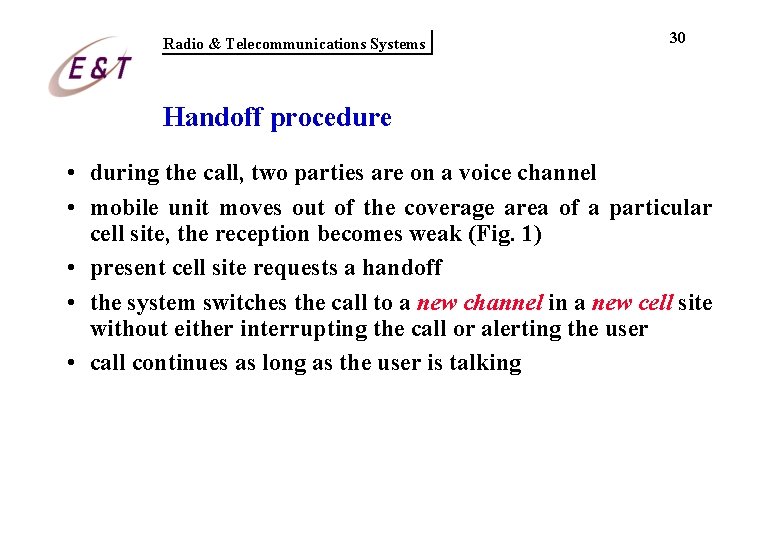 E&T

Radio & Telecommunications Systems

30

Handoff procedure

• during the call, two parties are on a voice channel

• mobile unit moves out of the coverage area of a particular cell site, the reception becomes weak (Fig. 1)

• present cell site requests a handoff

• the system switches the call to a new channel in a new cell site without either interrupting the call or alerting the user

• call continues as long as the user is talking